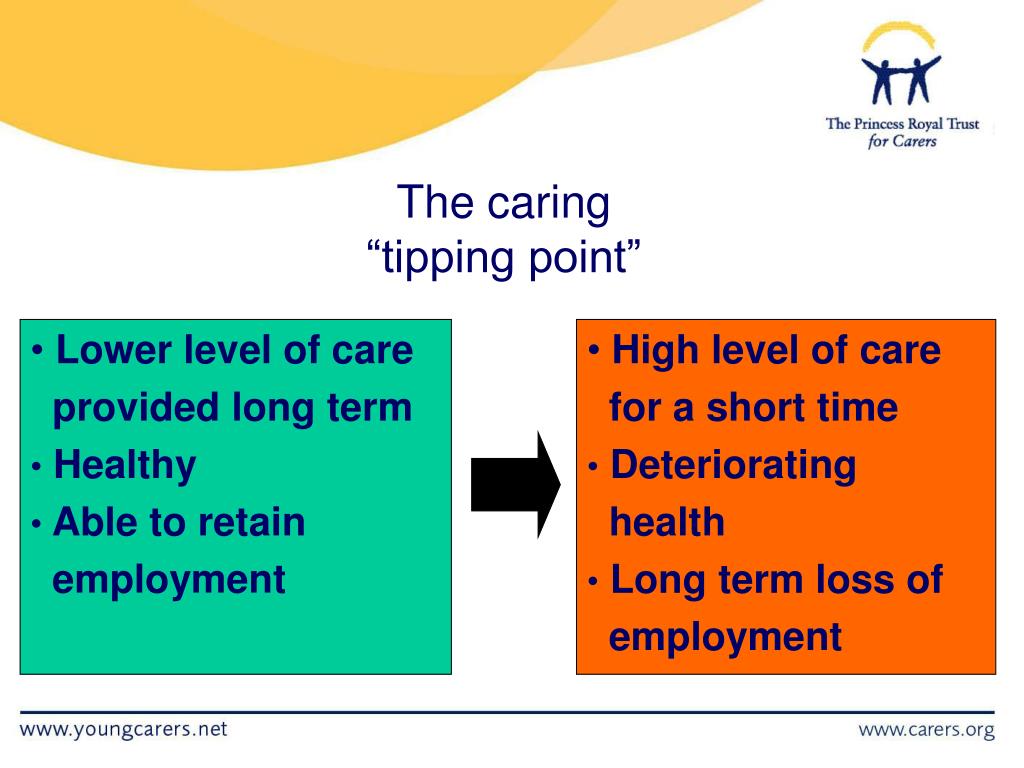 The Princess Royal Trust for Carers

The caring
“tipping point”

• Lower level of care provided long term
• Healthy
• Able to retain employment

• High level of care for a short time
• Deteriorating health
• Long term loss of employment

www.youngcarers.net

www.carers.org